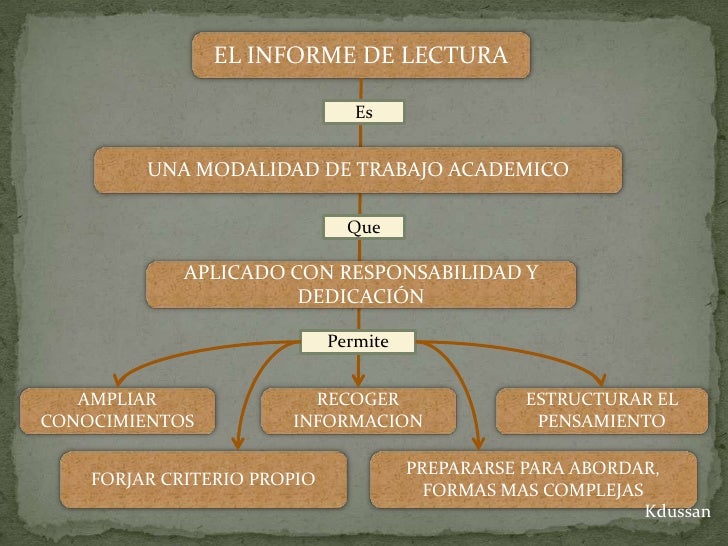 EL INFORME DE LECTURA

Es

UNA MODALIDAD DE TRABAJO ACADEMICO

Que

APLICADO CON RESPONSABILIDAD Y DEDICACIÓN

Permite

AMPLIAR CONOCIMIENTOS

RECOGER INFORMACION

ESTRUCTURAR EL PENSAMIENTO

FORJAR CRITERIO PROPIO

PREPARARSE PARA ABORDAR, FORMAS MAS COMPLEJAS

Kdussan